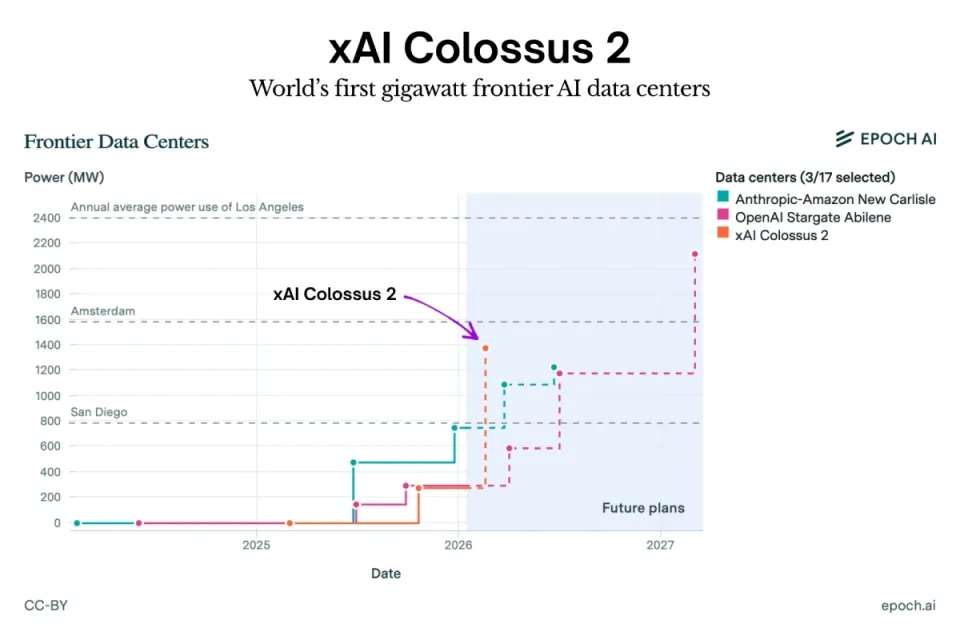 xAI Colossus 2
World's first gigawatt frontier AI data centers

Frontier Data Centers

EPOCH AI

Power (MW)

Data centers (3/17 selected)
Anthropic-Amazon New Carlisle
OpenAI Stargate Abilene
xAI Colossus 2

Annual average power use of Los Angeles
2400
2200
2000
1800
Amsterdam
1600
1400
1200
1000
San Diego
800
600
400
200
0

xAI Colossus 2

Future plans

2025
2026
2027

Date

CC-BY

epoch.ai